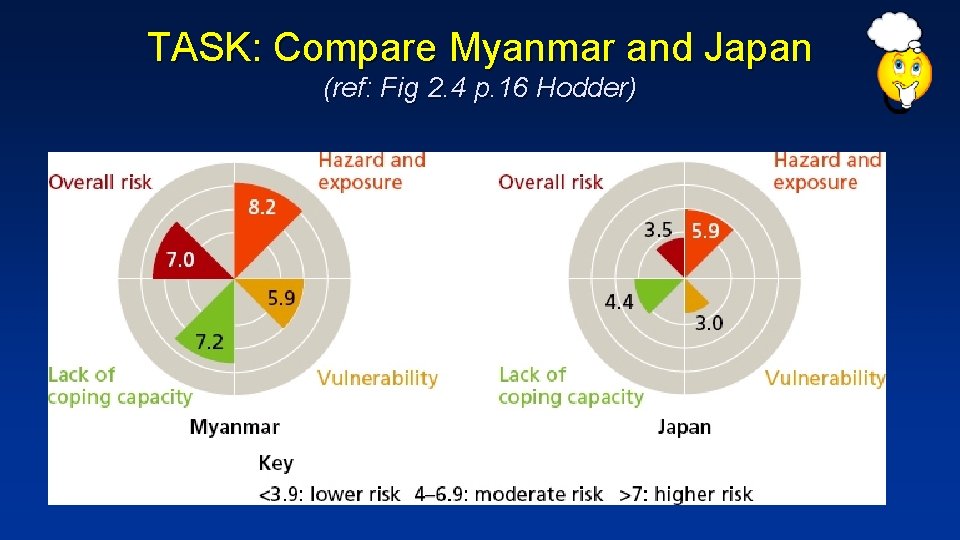 TASK: Compare Myanmar and Japan
(ref: Fig 2.4 p.16 Hodder)

Overall risk
Hazard and exposure
8.2
7.0
5.9
7.2
Lack of coping capacity
Vulnerability
Myanmar

Overall risk
Hazard and exposure
3.5
5.9
4.4
3.0
Lack of coping capacity
Vulnerability
Japan

Key
<3.9: lower risk 4–6.9: moderate risk >7: higher risk